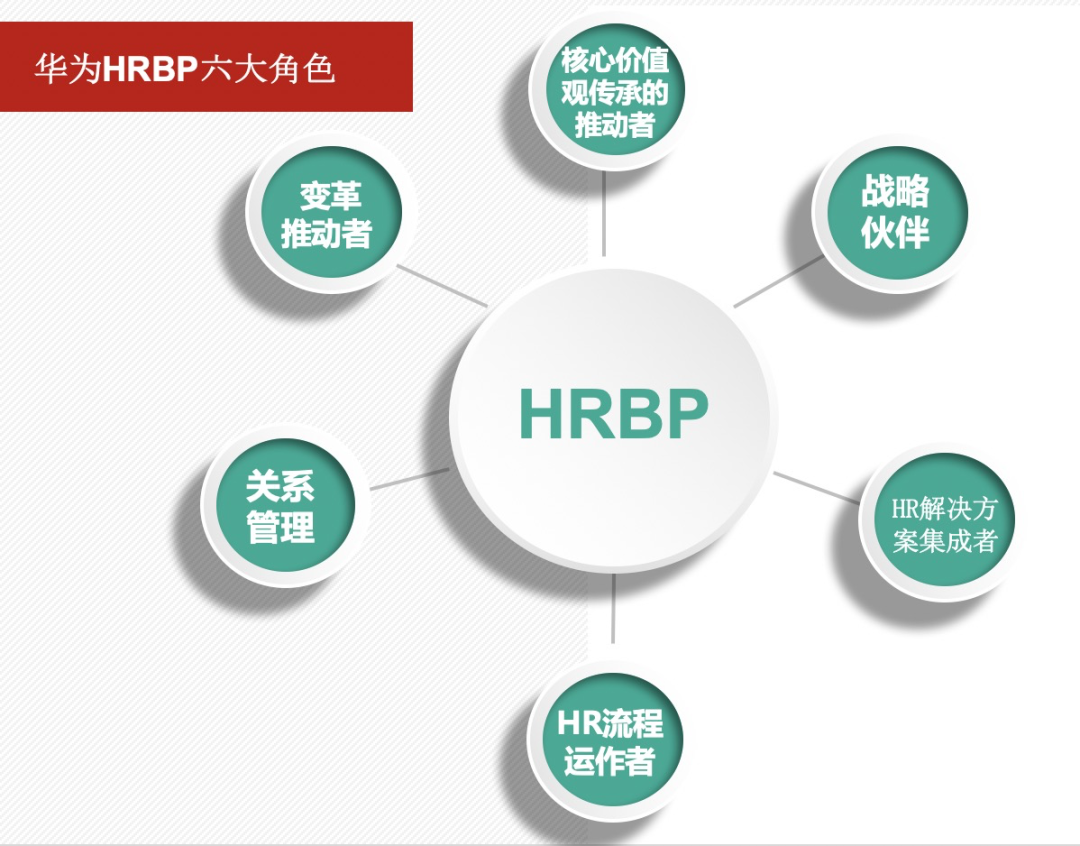 华为HRBP六大角色

核心价值观传承的推动者

变革推动者

战略伙伴

HRBP

关系管理

HR解决方案集成者

HR流程运作者